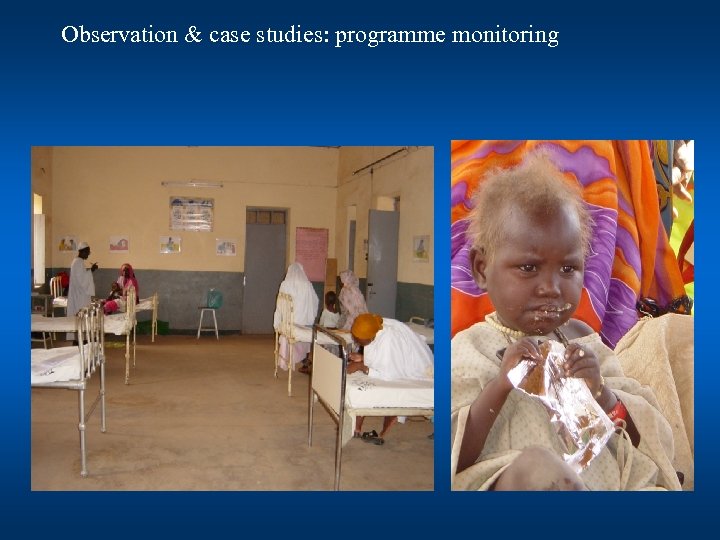 Observation & case studies: programme monitoring